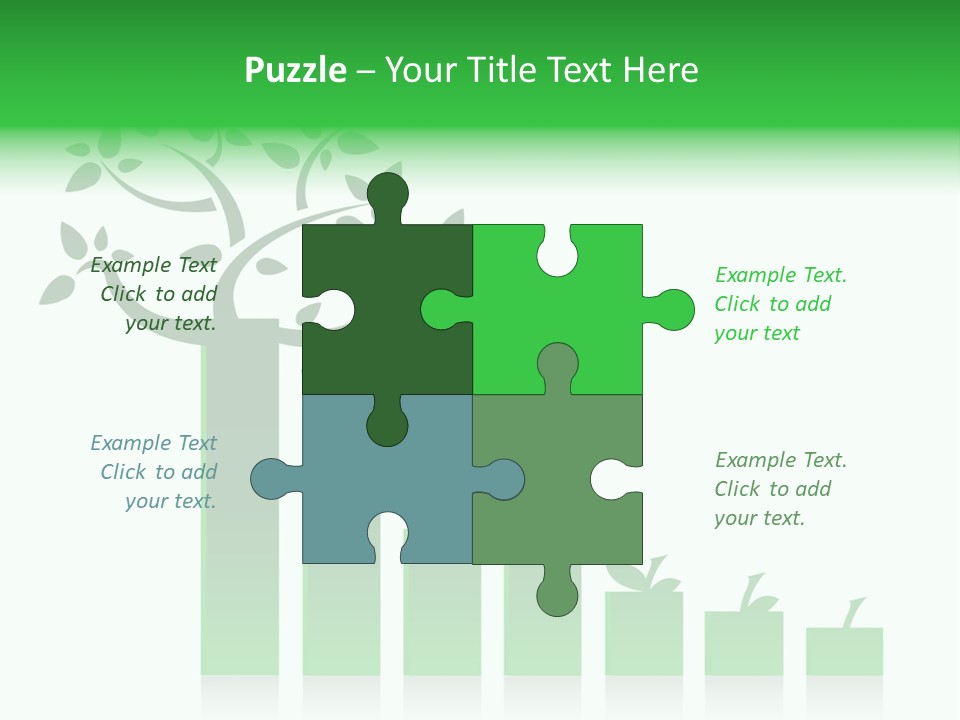 Puzzle – Your Title Text Here

Example Text
Click to add
your text.

Example Text.
Click to add
your text

Example Text
Click to add
your text.

Example Text.
Click to add
your text.